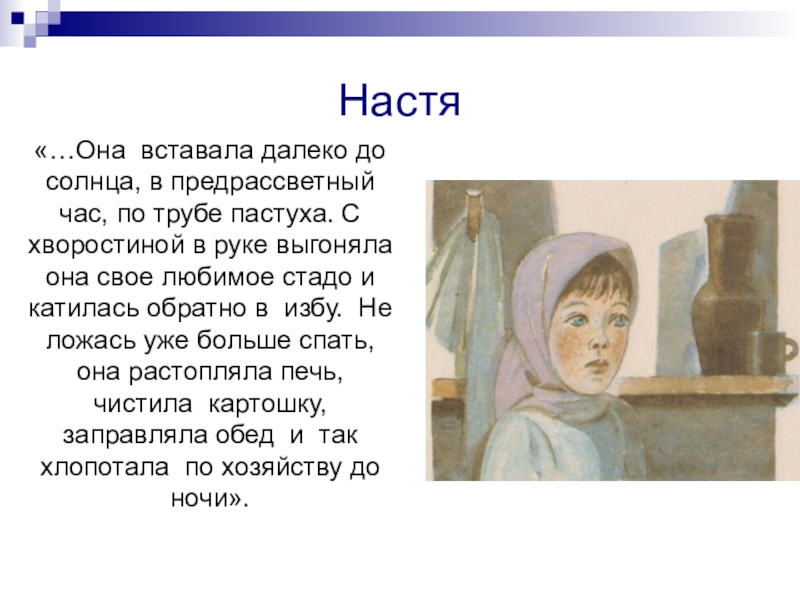 Настя

«…Она вставала далеко до солнца, в предрассветный час, по трубе пастуха. С хворостиной в руке выгоняла она свое любимое стадо и катилась обратно в избу. Не ложась уже больше спать, она растопляла печь, чистила картошку, заправляла обед и так хлопотала по хозяйству до ночи».